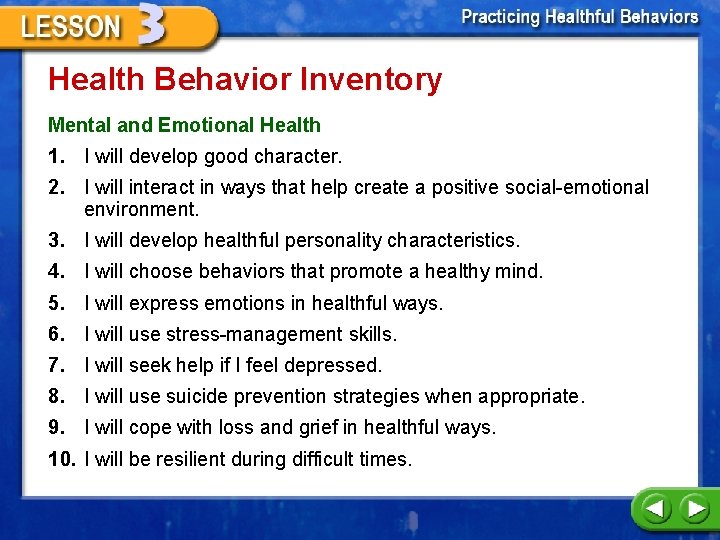 LESSON 3

Practicing Healthful Behaviors

Health Behavior Inventory

Mental and Emotional Health

1. I will develop good character.

2. I will interact in ways that help create a positive social-emotional environment.

3. I will develop healthful personality characteristics.

4. I will choose behaviors that promote a healthy mind.

5. I will express emotions in healthful ways.

6. I will use stress-management skills.

7. I will seek help if I feel depressed.

8. I will use suicide prevention strategies when appropriate.

9. I will cope with loss and grief in healthful ways.

10. I will be resilient during difficult times.